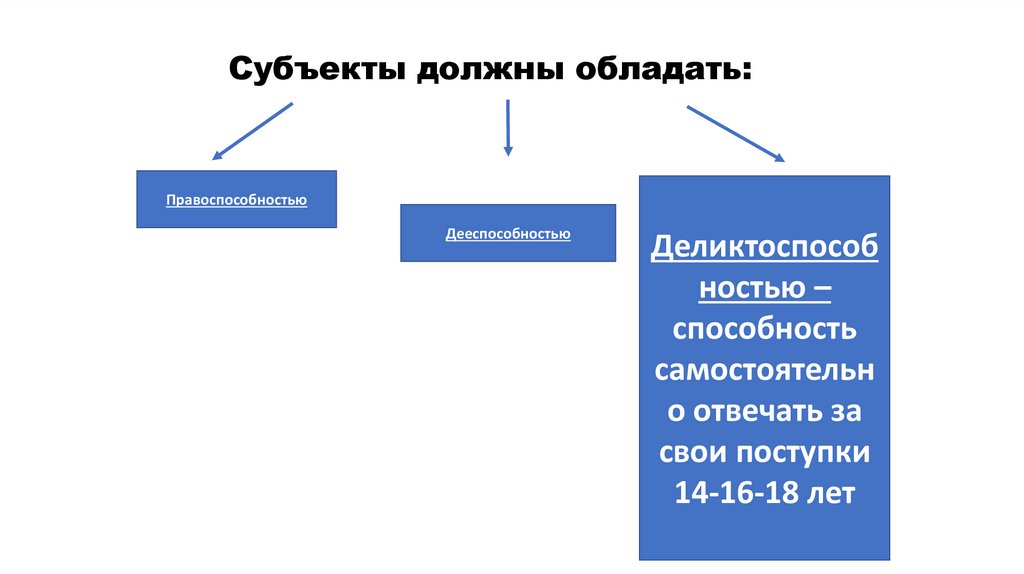 Субъекты должны обладать:

Правоспособностью

Дееспособностью

Деликтоспособностью – способность самостоятельно отвечать за свои поступки 14-16-18 лет